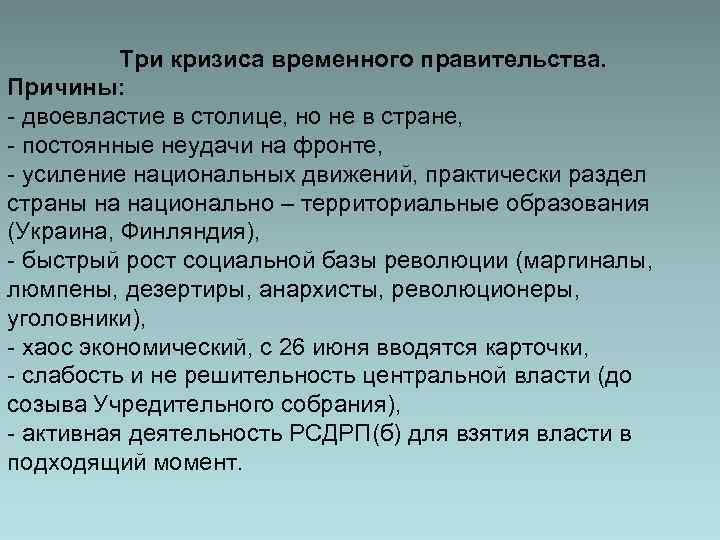 Три кризиса временного правительства.
Причины:
- двоевластие в столице, но не в стране,
- постоянные неудачи на фронте,
- усиление национальных движений, практически раздел страны на национально – территориальные образования (Украина, Финляндия),
- быстрый рост социальной базы революции (маргиналы, люмпены, дезертиры, анархисты, революционеры, уголовники),
- хаос экономический, с 26 июня вводятся карточки,
- слабость и не решительность центральной власти (до созыва Учредительного собрания),
- активная деятельность РСДРП(б) для взятия власти в подходящий момент.